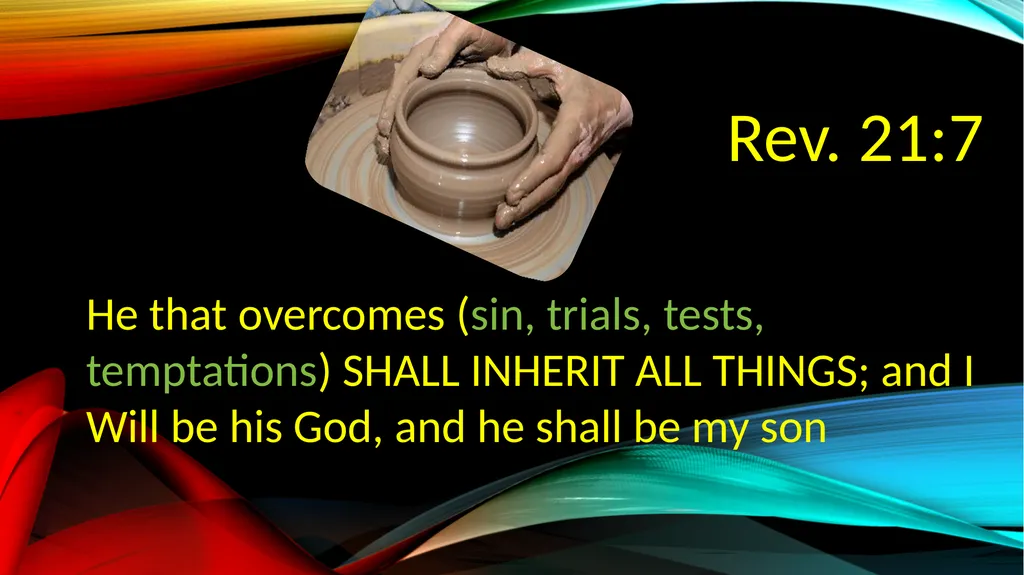 Rev. 21:7

He that overcomes (sin, trials, tests, temptations) SHALL INHERIT ALL THINGS; and I Will be his God, and he shall be my son